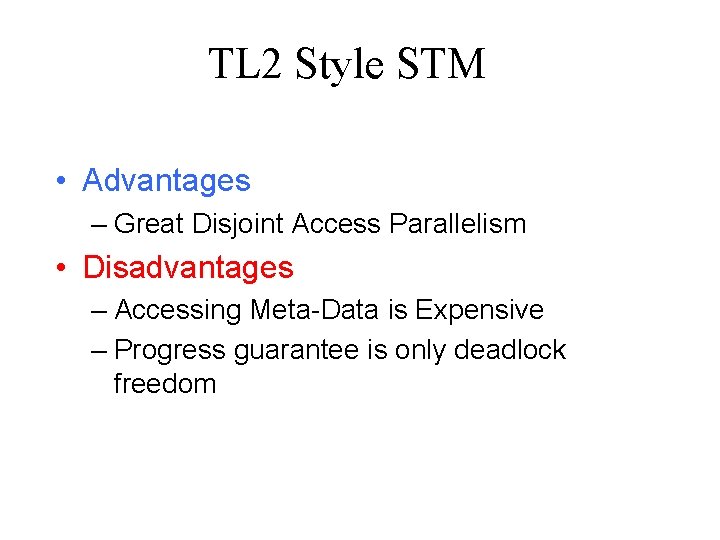 TL2 Style STM

• Advantages
– Great Disjoint Access Parallelism
• Disadvantages
– Accessing Meta-Data is Expensive
– Progress guarantee is only deadlock freedom